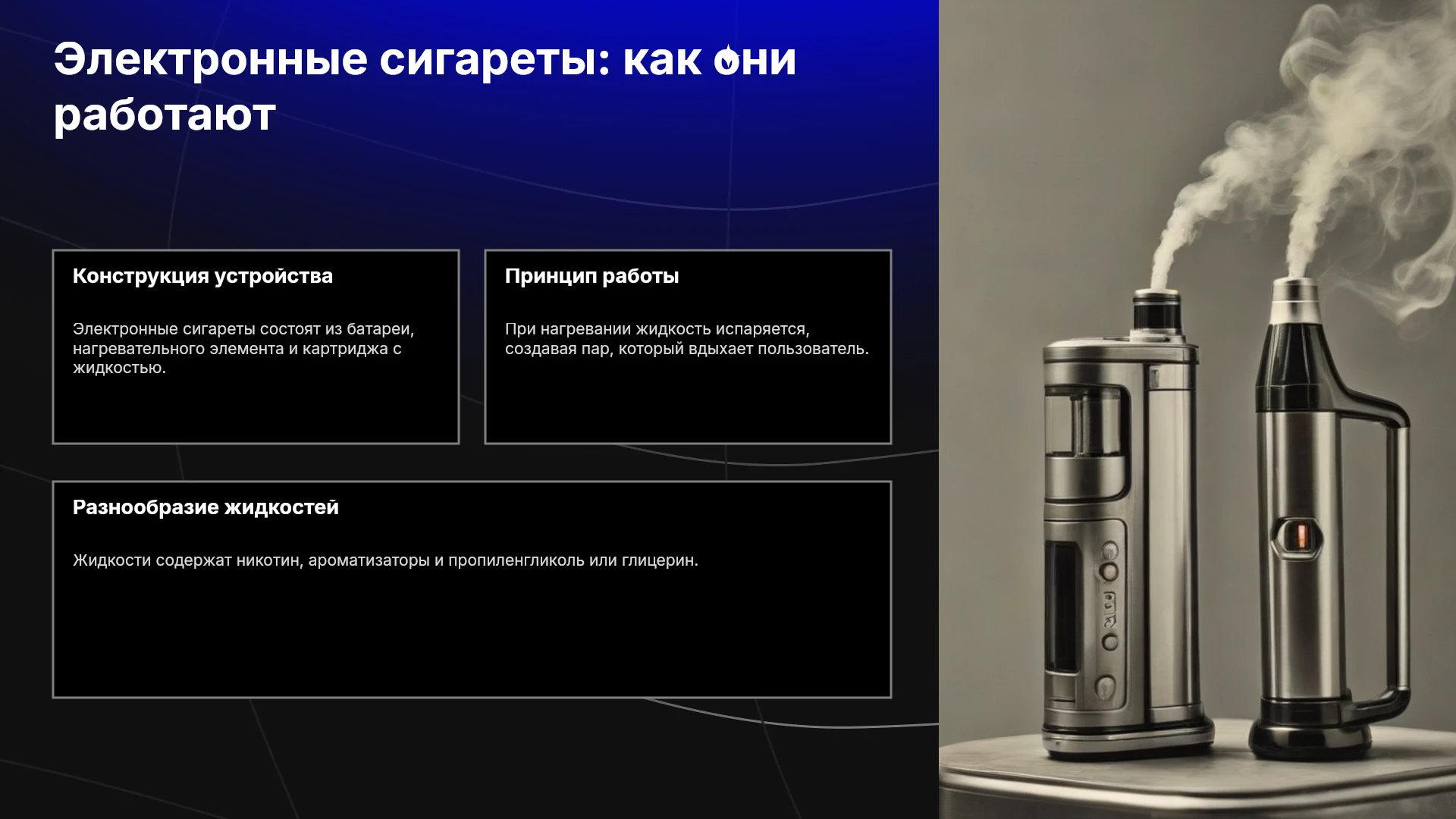 Электронные сигареты: как они работают

Конструкция устройства

Электронные сигареты состоят из батареи, нагревательного элемента и картриджа с жидкостью.

Принцип работы

При нагревании жидкость испаряется, создавая пар, который вдыхает пользователь.

Разнообразие жидкостей

Жидкости содержат никотин, ароматизаторы и пропиленгликоль или глицерин.